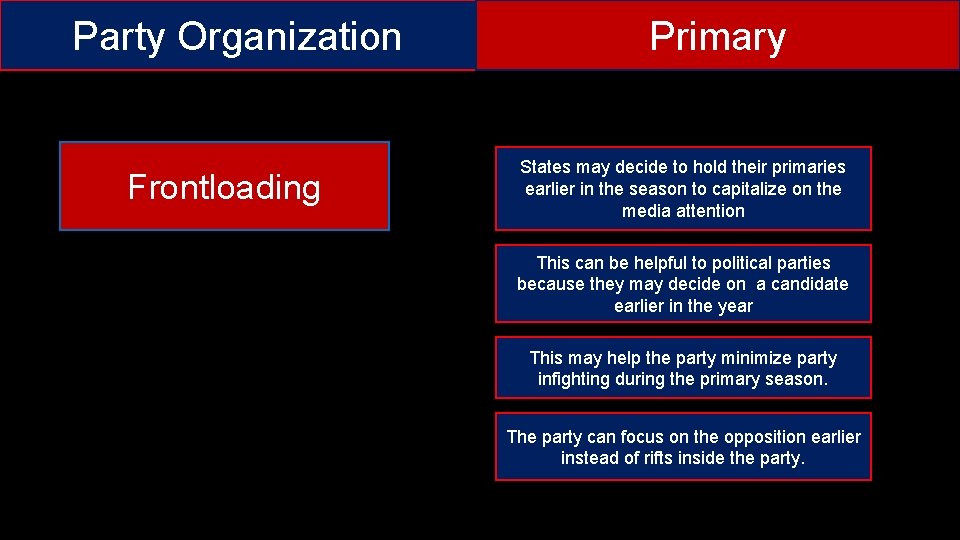 Party Organization

Primary

Frontloading

States may decide to hold their primaries earlier in the season to capitalize on the media attention

This can be helpful to political parties because they may decide on a candidate earlier in the year

This may help the party minimize party infighting during the primary season.

The party can focus on the opposition earlier instead of rifts inside the party.